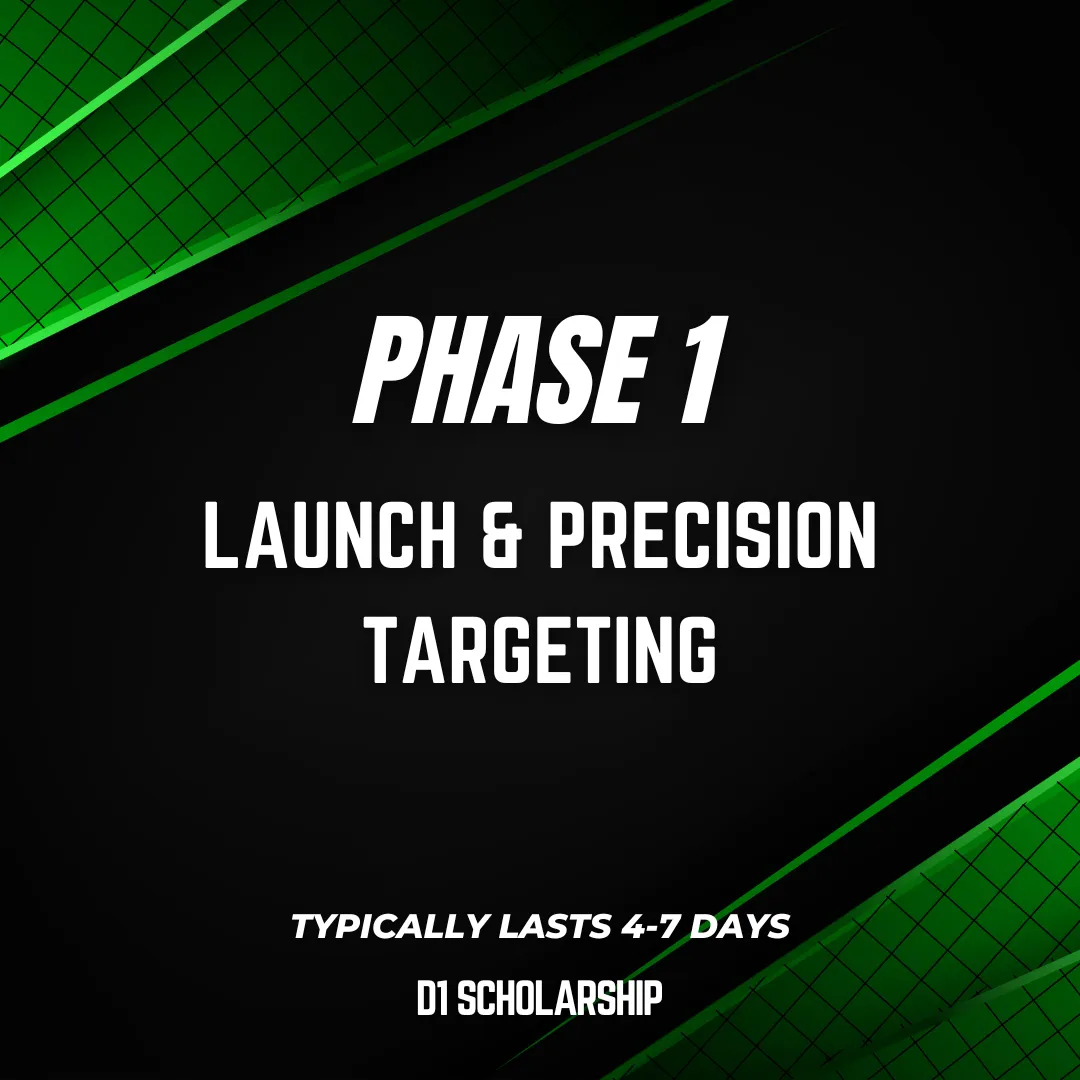 PHASE 1

LAUNCH & PRECISION TARGETING

TYPICALLY LASTS 4-7 DAYS

D1 SCHOLARSHIP